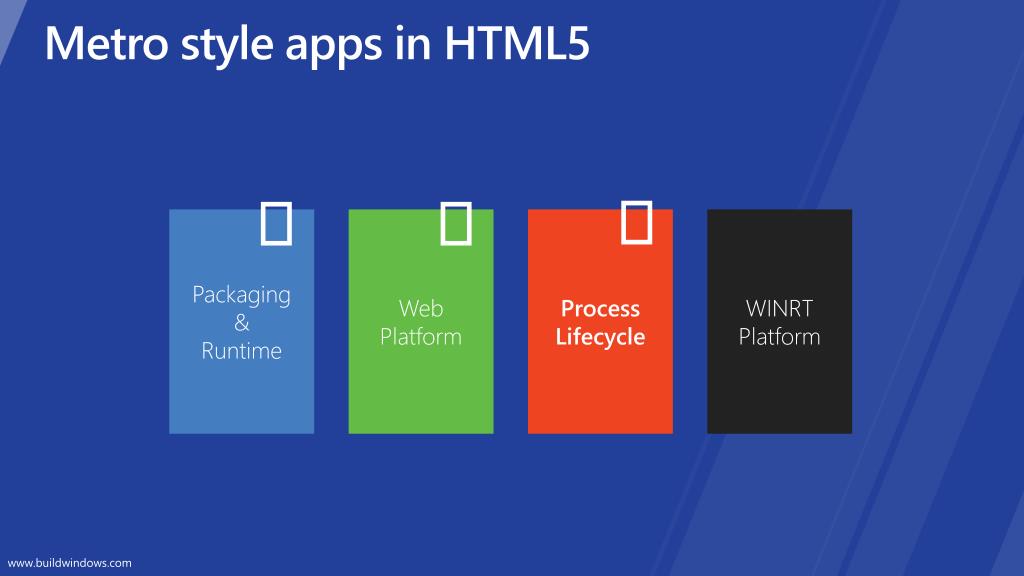 Metro style apps in HTML5

Packaging & Runtime

Web Platform

Process Lifecycle

WINRT Platform

www.buildwindows.com